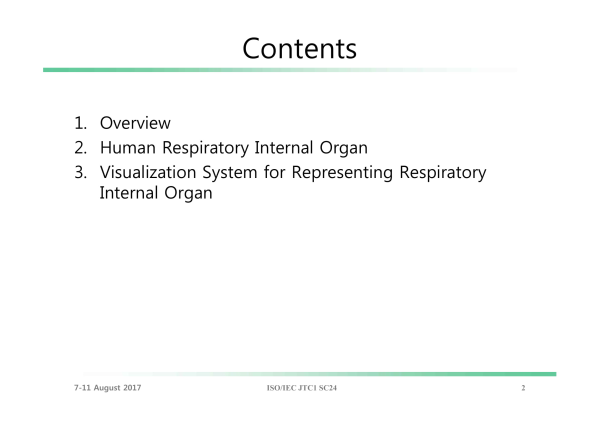 Contents

1. Overview
2. Human Respiratory Internal Organ
3. Visualization System for Representing Respiratory Internal Organ

7-11 August 2017

ISO/IEC JTC1 SC24

2